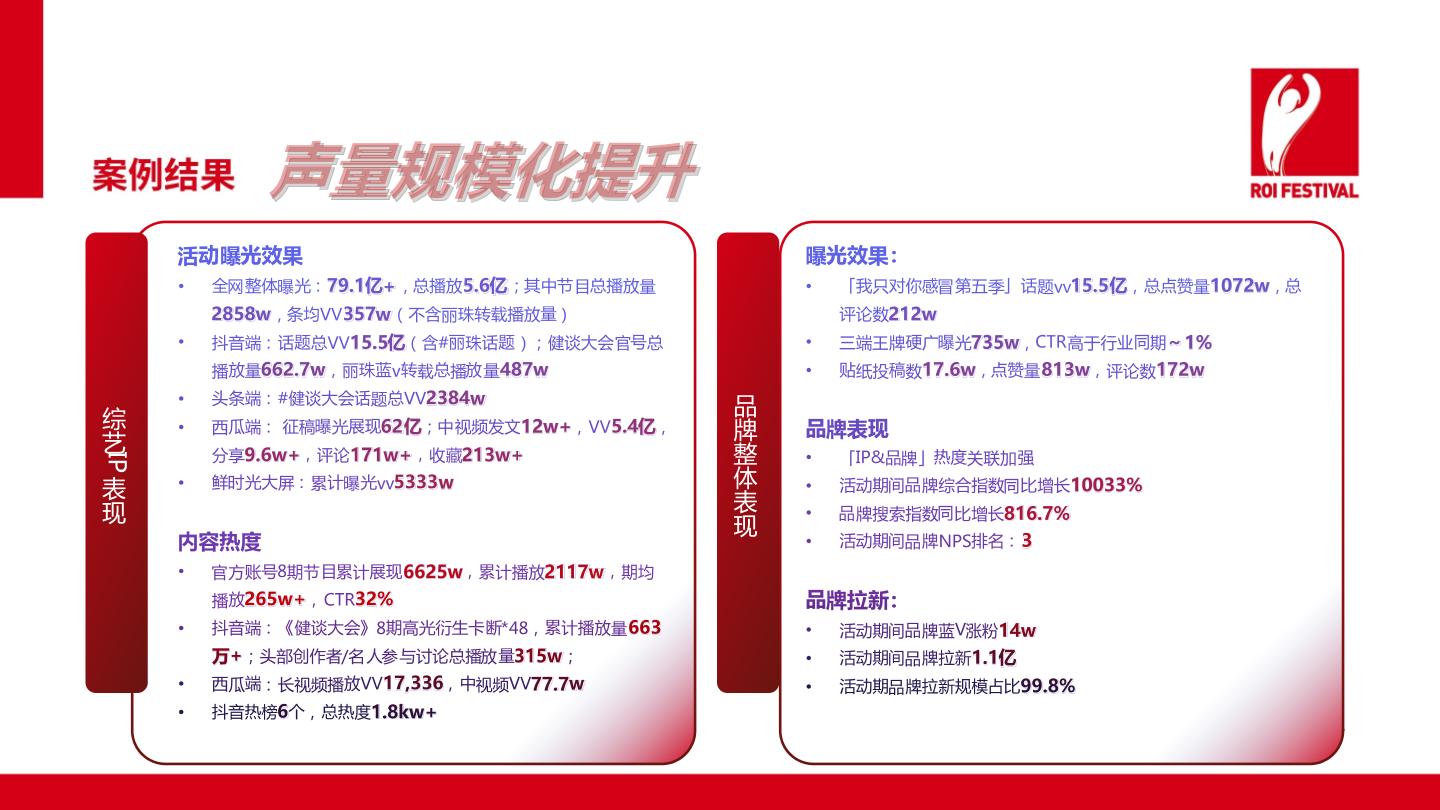 案例结果 声量规模化提升

ROI FESTIVAL

综艺IP表现

活动曝光效果
• 全网整体曝光：79.1亿+，总播放5.6亿；其中节目总播放量2858w，条均VV357w（不含丽珠转载播放量）
• 抖音端：话题总VV15.5亿（含#丽珠话题）；健谈大会官号总播放量662.7w，丽珠蓝v转载总播放量487w
• 头条端：#健谈大会话题总VV2384w
• 西瓜端： 征稿曝光展现62亿；中视频发文12w+，VV5.4亿，分享9.6w+，评论171w+，收藏213w+
• 鲜时光大屏：累计曝光vv5333w

内容热度
• 官方账号8期节目累计展现6625w，累计播放2117w，期均播放265w+，CTR32%
• 抖音端：《健谈大会》8期高光衍生卡断*48，累计播放量663万+；头部创作者/名人参与讨论总播放量315w；
• 西瓜端：长视频播放VV17,336，中视频VV77.7w
• 抖音热榜6个，总热度1.8kw+

品牌整体表现

曝光效果：
• 「我只对你感冒第五季」话题vv15.5亿，总点赞量1072w，总评论数212w
• 三端王牌硬广曝光735w，CTR高于行业同期～1%
• 贴纸投稿数17.6w，点赞量813w，评论数172w

品牌表现
• 「IP&品牌」热度关联加强
• 活动期间品牌综合指数同比增长10033%
• 品牌搜索指数同比增长816.7%
• 活动期间品牌NPS排名：3

品牌拉新：
• 活动期间品牌蓝V涨粉14w
• 活动期间品牌拉新1.1亿
• 活动期品牌拉新规模占比99.8%